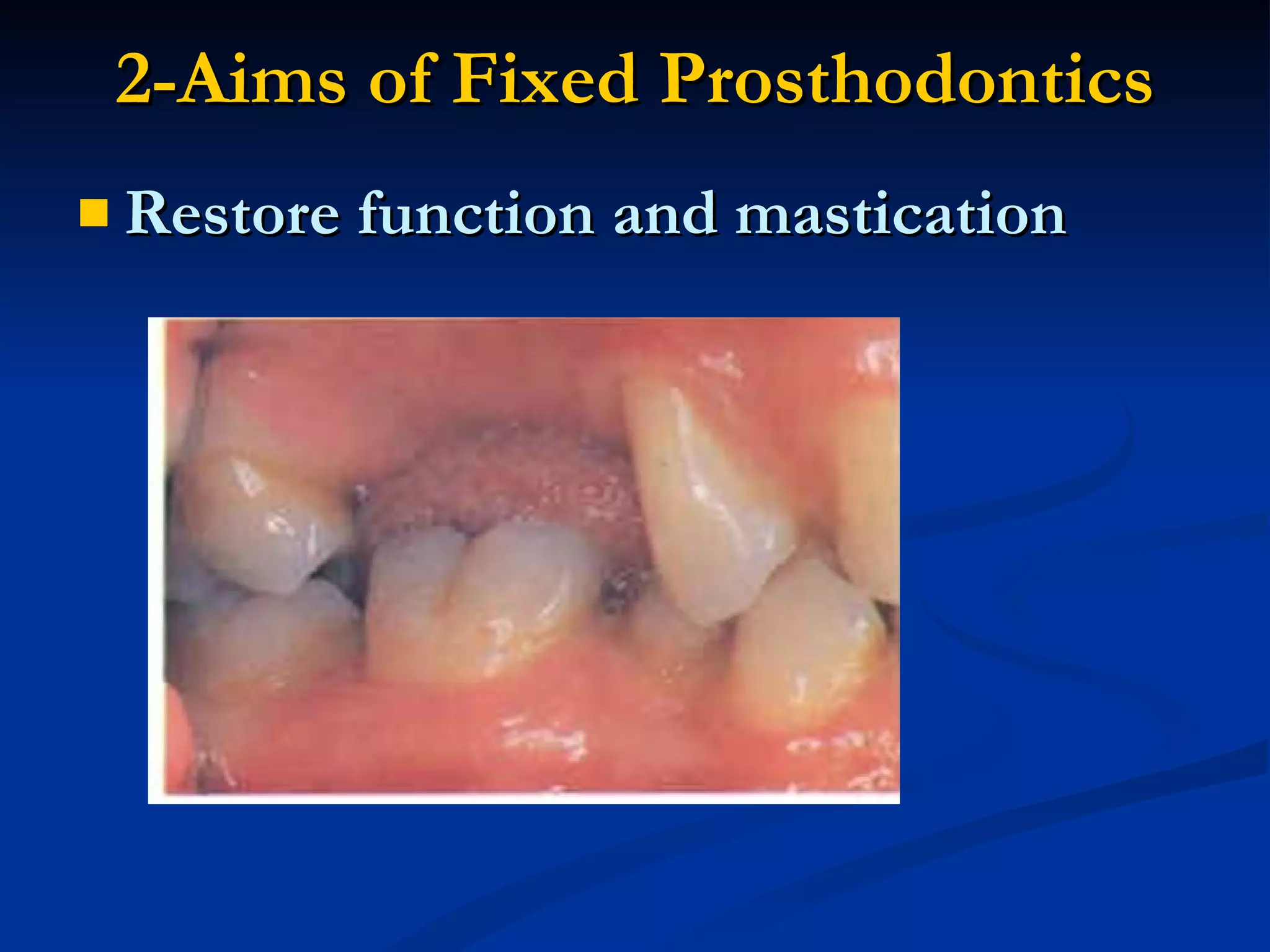 2-Aims of Fixed Prosthodontics

■ Restore function and mastication